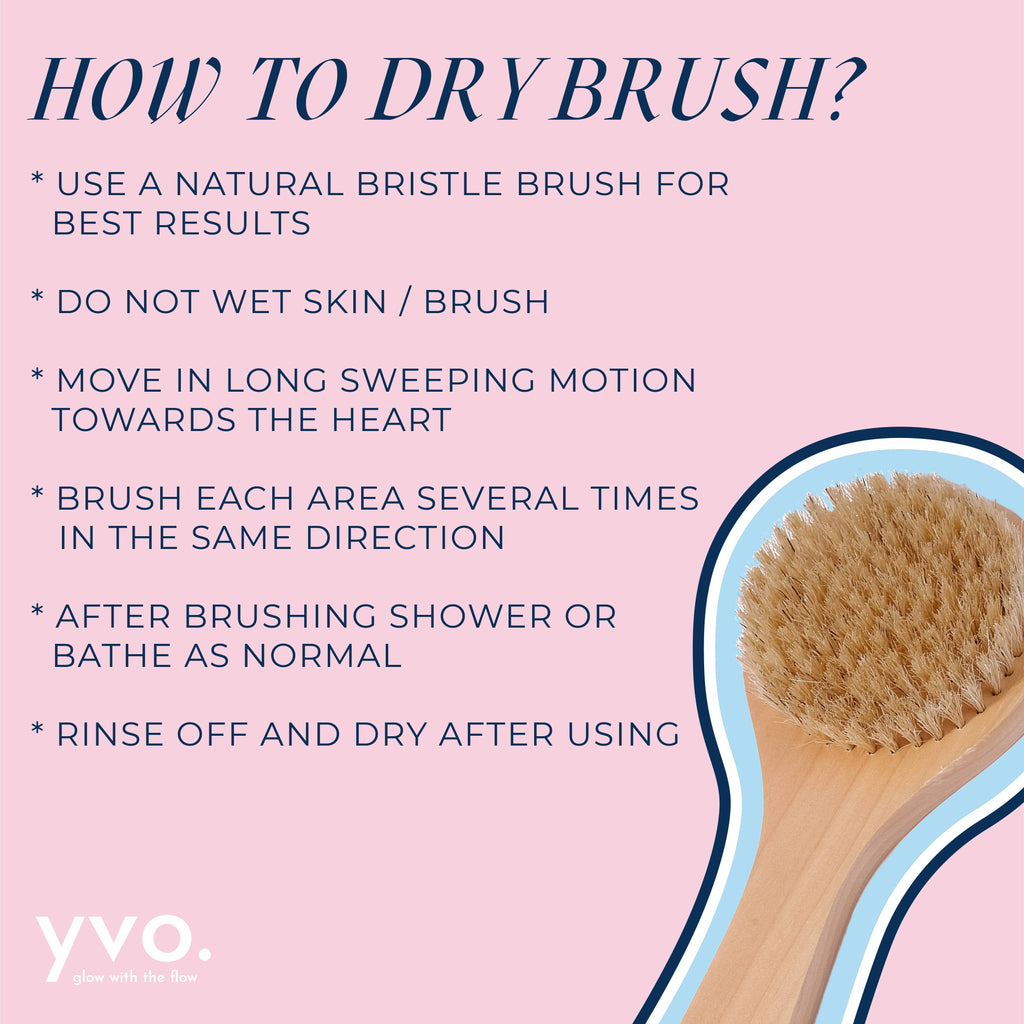 HOW TO DRY BRUSH?

* USE A NATURAL BRISTLE BRUSH FOR BEST RESULTS

* DO NOT WET SKIN / BRUSH

* MOVE IN LONG SWEEPING MOTION TOWARDS THE HEART

* BRUSH EACH AREA SEVERAL TIMES IN THE SAME DIRECTION

* AFTER BRUSHING SHOWER OR BATHE AS NORMAL

* RINSE OFF AND DRY AFTER USING

yvo.
glow with the flow